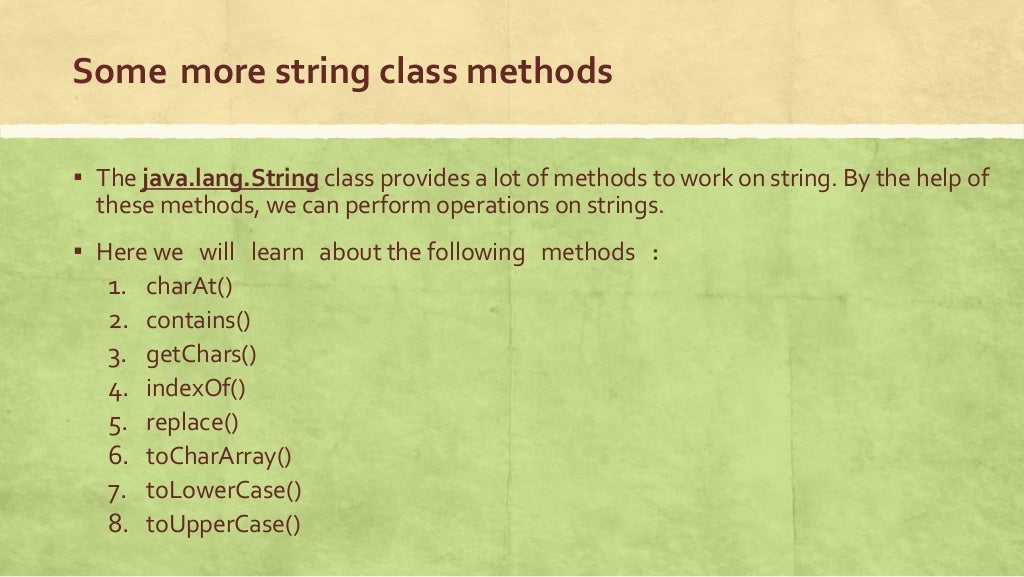 Some more string class methods

▪ The java.lang.String class provides a lot of methods to work on string. By the help of these methods, we can perform operations on strings.

▪ Here we will learn about the following methods :
1. charAt()
2. contains()
3. getChars()
4. indexOf()
5. replace()
6. toCharArray()
7. toLowerCase()
8. toUpperCase()